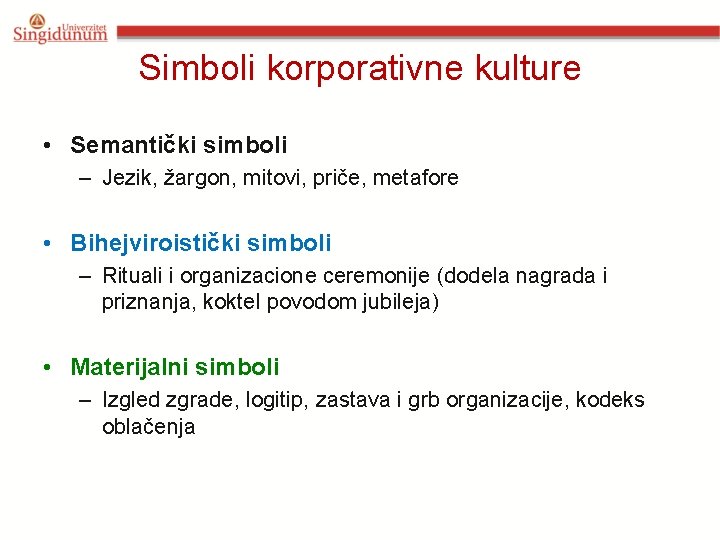 Univerzitet
Singidunum

Simboli korporativne kulture

• Semantički simboli
– Jezik, žargon, mitovi, priče, metafore

• Bihejviroistički simboli
– Rituali i organizacione ceremonije (dodela nagrada i priznanja, koktel povodom jubileja)

• Materijalni simboli
– Izgled zgrade, logitip, zastava i grb organizacije, kodeks oblačenja